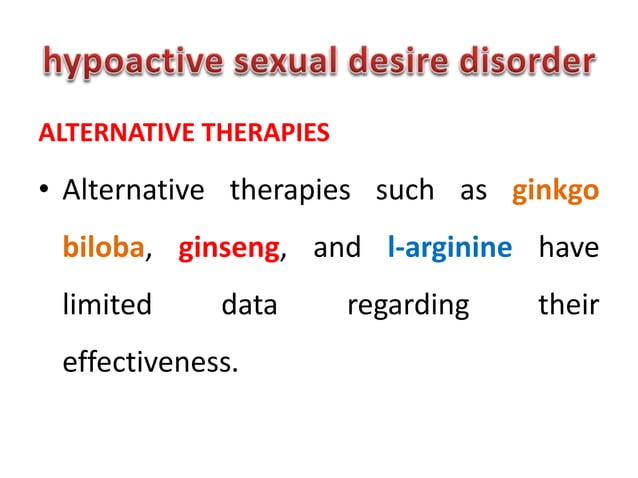 hypoactive sexual desire disorder

ALTERNATIVE THERAPIES

• Alternative therapies such as ginkgo biloba, ginseng, and l-arginine have limited data regarding their effectiveness.